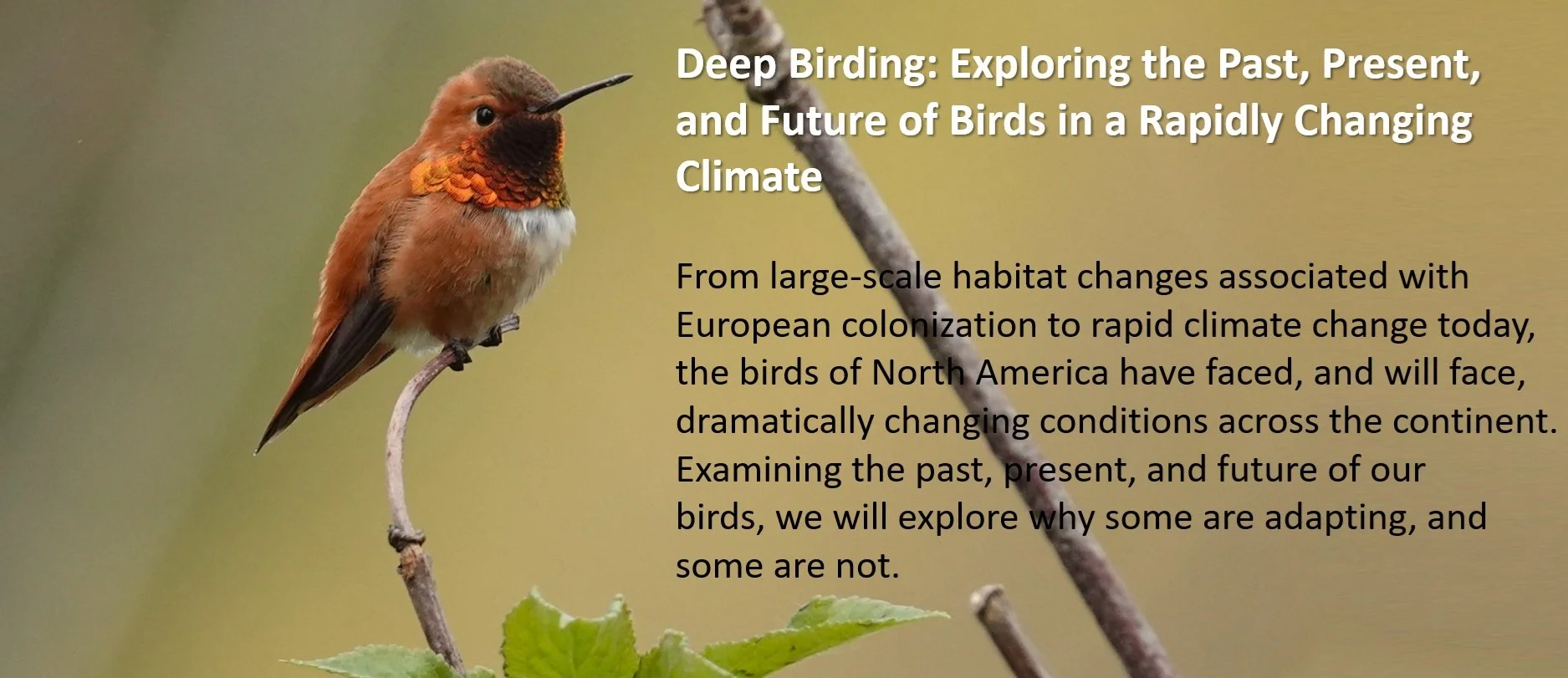 Deep Birding: Exploring the Past, Present, and Future of Birds in a Rapidly Changing Climate

From large-scale habitat changes associated with European colonization to rapid climate change today, the birds of North America have faced, and will face, dramatically changing conditions across the continent. Examining the past, present, and future of our birds, we will explore why some are adapting, and some are not.